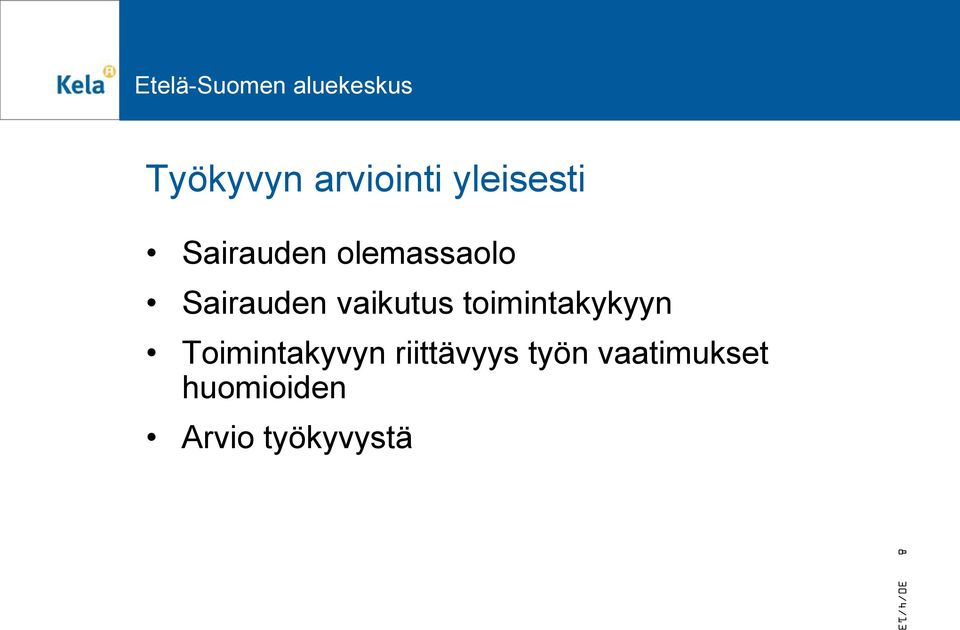 Kela

Etelä-Suomen aluekeskus

Työkyvyn arviointi yleisesti

• Sairauden olemassaolo
• Sairauden vaikutus toimintakykyyn
• Toimintakyvyn riittävyys työn vaatimukset huomioiden
• Arvio työkyvystä

8

30/4/13